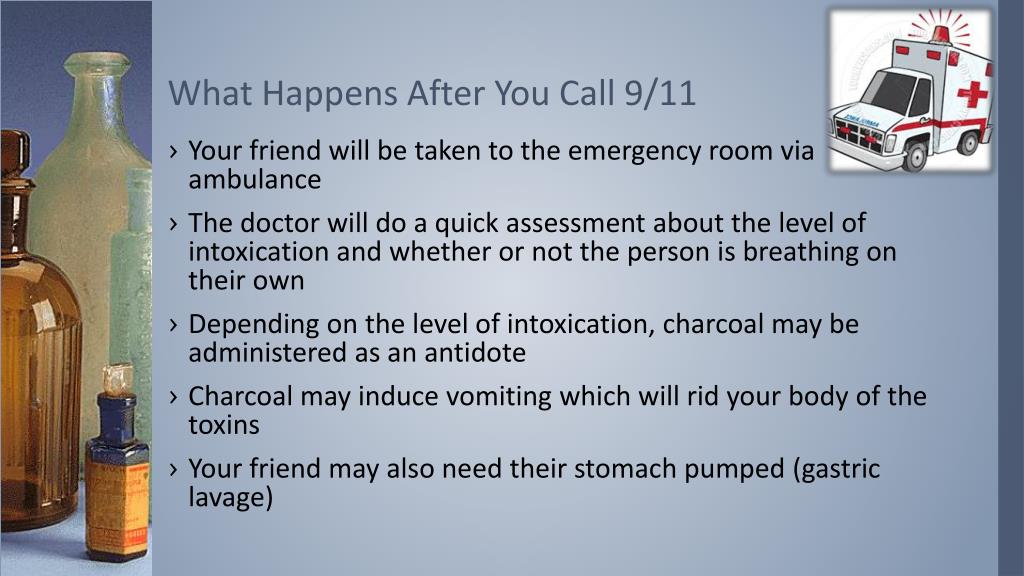 What Happens After You Call 9/11

› Your friend will be taken to the emergency room via ambulance

› The doctor will do a quick assessment about the level of intoxication and whether or not the person is breathing on their own

› Depending on the level of intoxication, charcoal may be administered as an antidote

› Charcoal may induce vomiting which will rid your body of the toxins

› Your friend may also need their stomach pumped (gastric lavage)